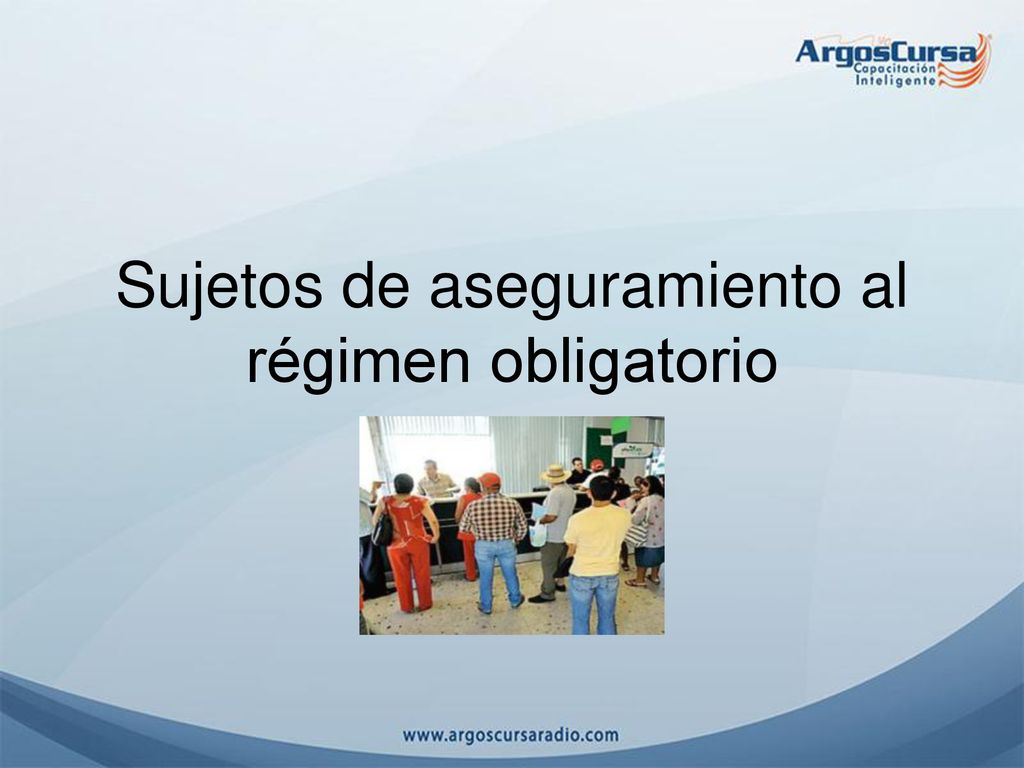 ArgosCursa
Capacitación
Inteligente

Sujetos de aseguramiento al régimen obligatorio

www.argoscursaradio.com